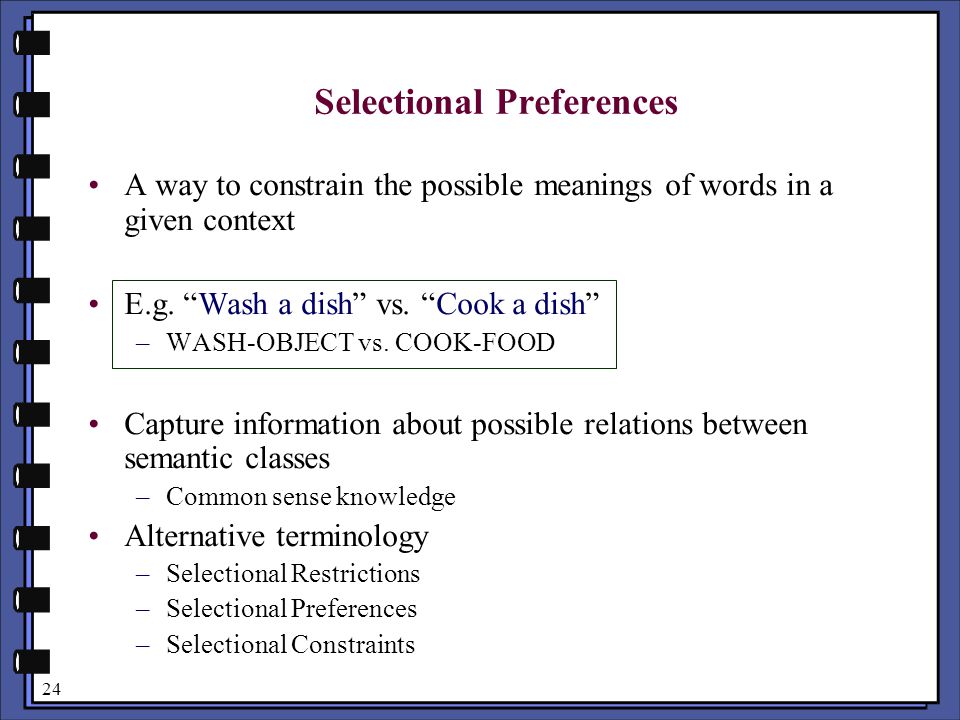 Selectional Preferences

• A way to constrain the possible meanings of words in a given context

• E.g. “Wash a dish” vs. “Cook a dish”
– WASH-OBJECT vs. COOK-FOOD

• Capture information about possible relations between semantic classes
– Common sense knowledge

• Alternative terminology
– Selectional Restrictions
– Selectional Preferences
– Selectional Constraints

24